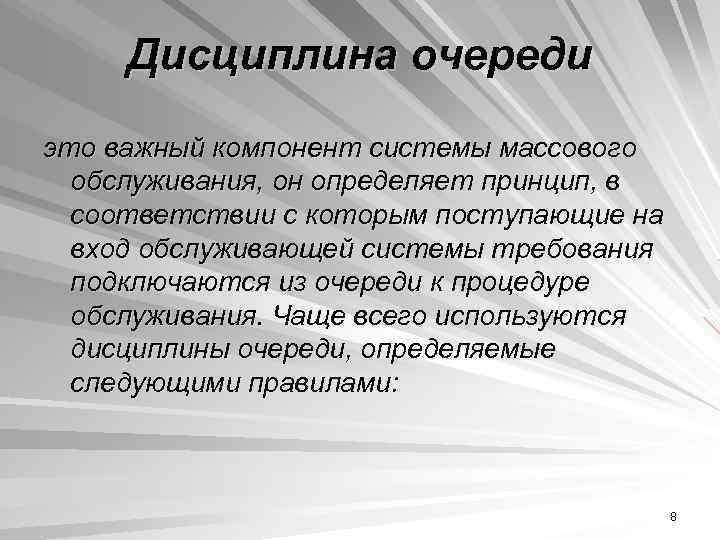 Дисциплина очереди

это важный компонент системы массового обслуживания, он определяет принцип, в соответствии с которым поступающие на вход обслуживающей системы требования подключаются из очереди к процедуре обслуживания. Чаще всего используются дисциплины очереди, определяемые следующими правилами:

8